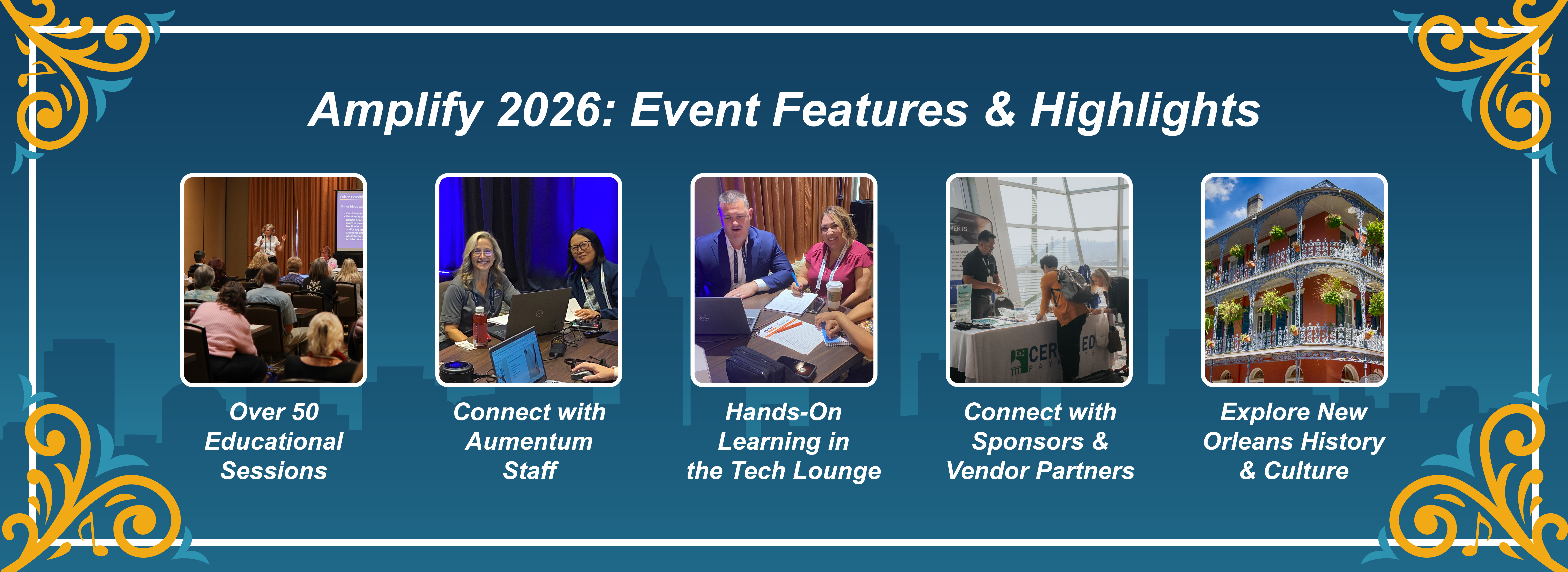 Amplify 2026: Event Features & Highlights

Over 50 Educational Sessions

Connect with Aumentum Staff

Hands-On Learning in the Tech Lounge

Connect with Sponsors & Vendor Partners

Explore New Orleans History & Culture